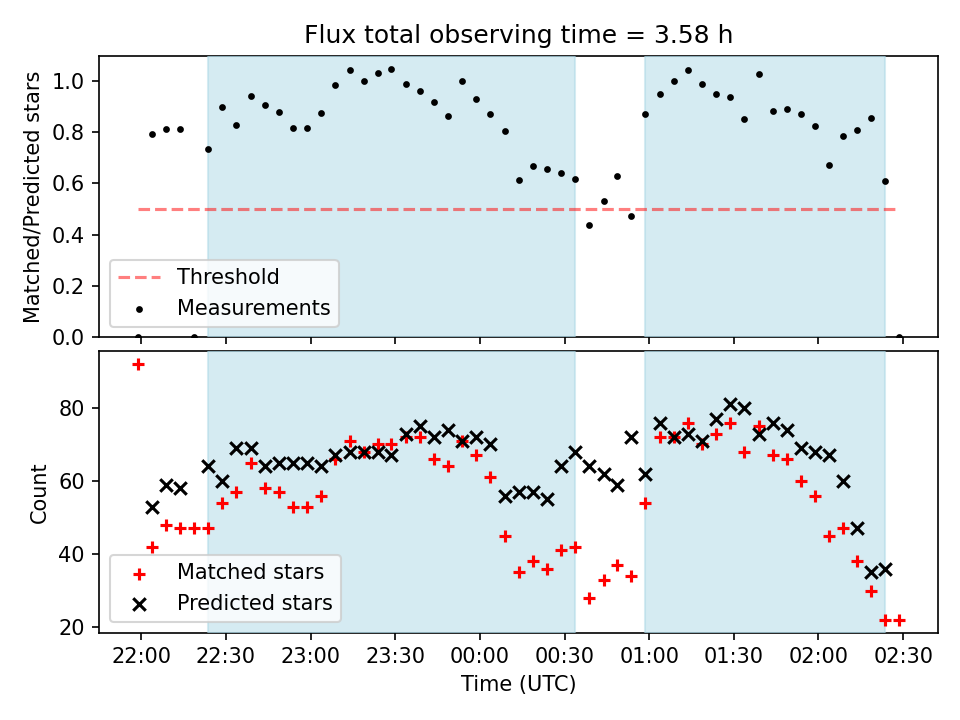 Flux total observing time = 3.58 h

Matched/Predicted stars

1.0
0.8
0.6
0.4
0.2
0.0

Threshold
Measurements

Count

80
60
40
20

Matched stars
Predicted stars

22:00 22:30 23:00 23:30 00:00 00:30 01:00 01:30 02:00 02:30

Time (UTC)